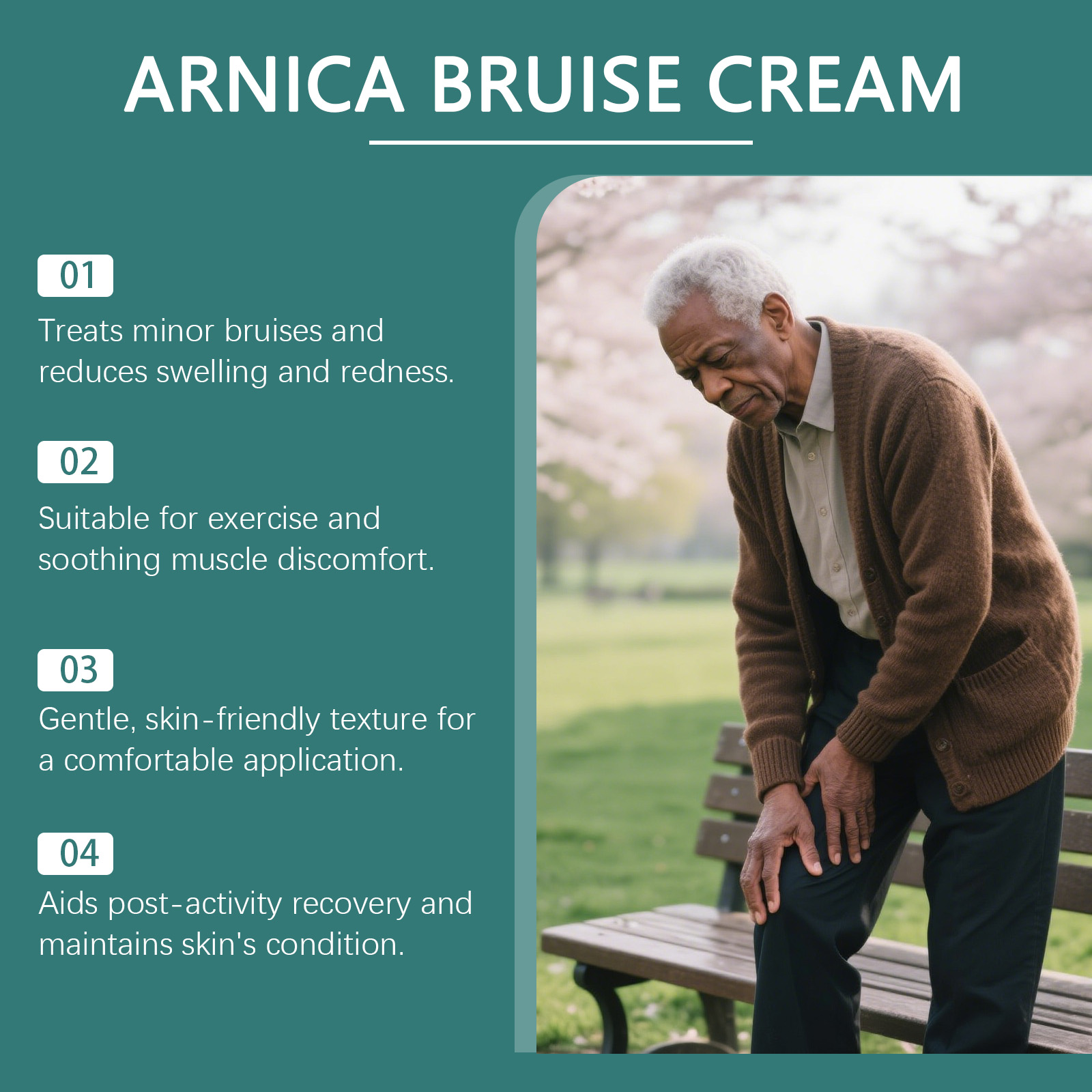 ARNICA BRUISE CREAM

01

Treats minor bruises and reduces swelling and redness.

02

Suitable for exercise and soothing muscle discomfort.

03

Gentle, skin-friendly texture for a comfortable application.

04

Aids post-activity recovery and maintains skin's condition.